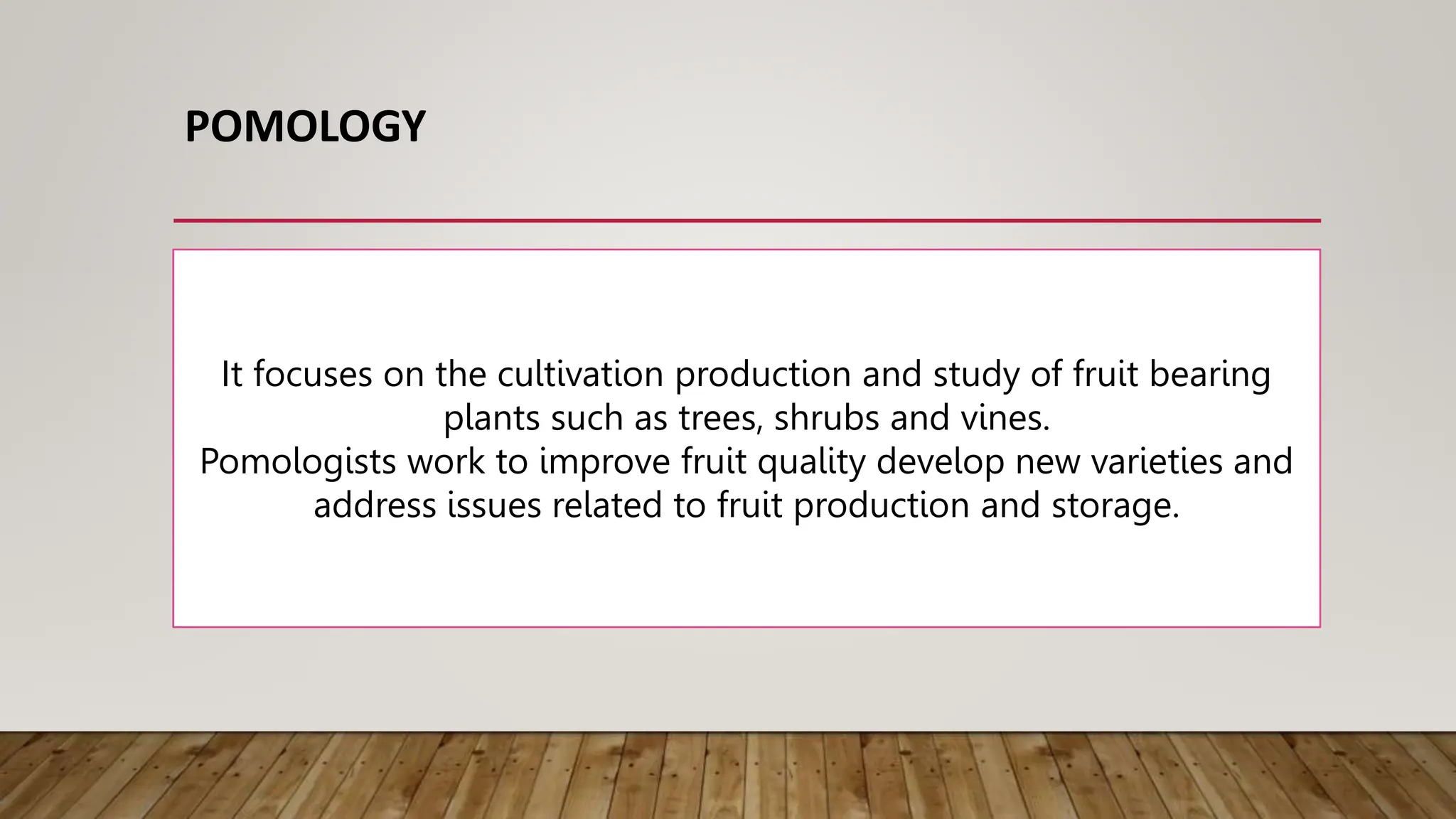 POMOLOGY

It focuses on the cultivation production and study of fruit bearing plants such as trees, shrubs and vines.
Pomologists work to improve fruit quality develop new varieties and address issues related to fruit production and storage.